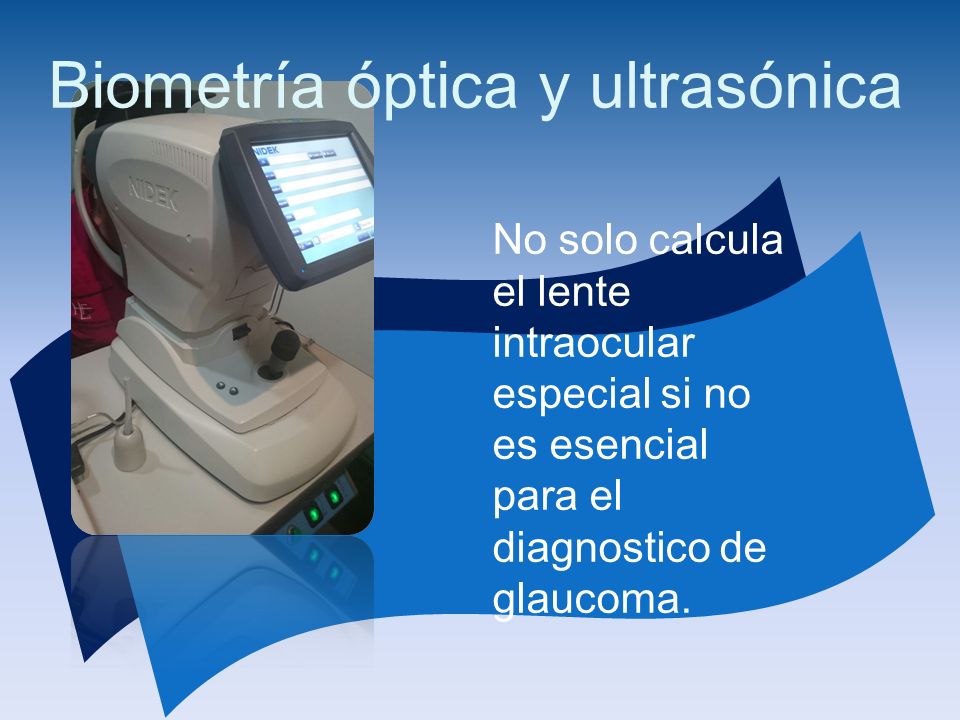 Biometría óptica y ultrasónica

NIDEK

NIDEK

No solo calcula el lente intraocular especial si no es esencial para el diagnostico de glaucoma.